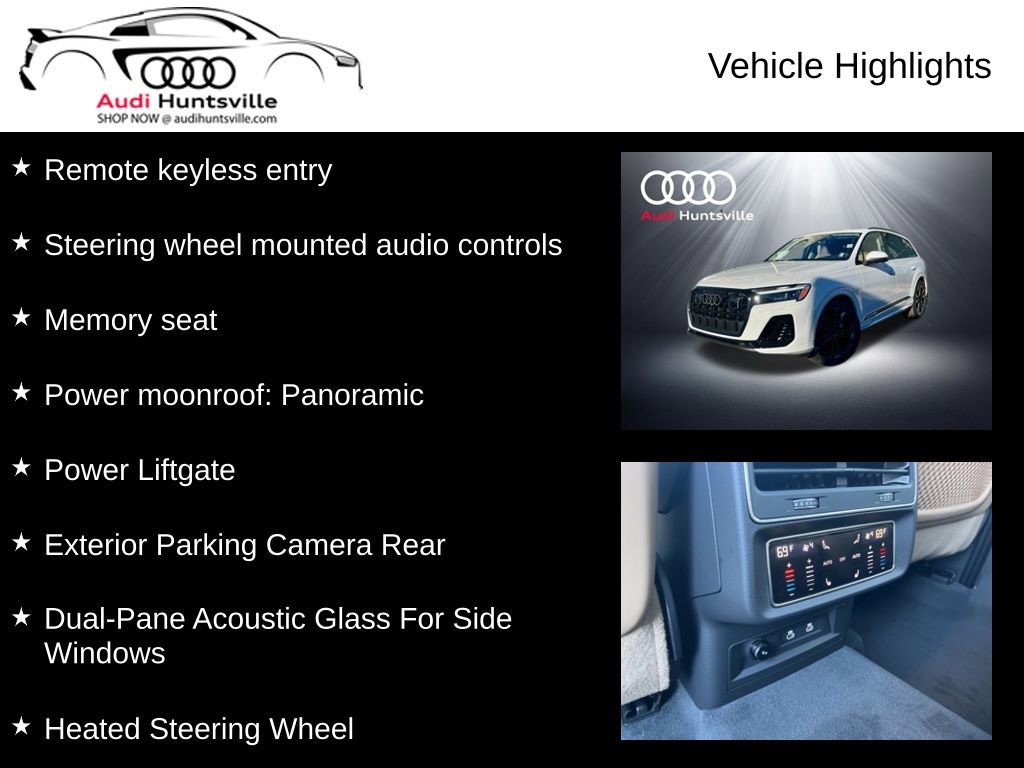 Audi Huntsville
SHOP NOW @ audihuntsville.com

Vehicle Highlights

★ Remote keyless entry

★ Steering wheel mounted audio controls

★ Memory seat

★ Power moonroof: Panoramic

★ Power Liftgate

★ Exterior Parking Camera Rear

★ Dual-Pane Acoustic Glass For Side Windows

★ Heated Steering Wheel

Audi Huntsville

69°F AUTO 69°F